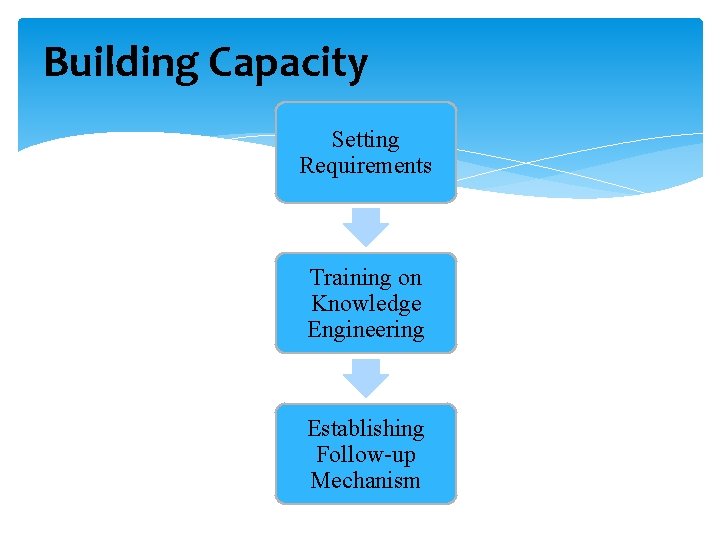 Building Capacity

Setting Requirements

Training on Knowledge Engineering

Establishing Follow-up Mechanism